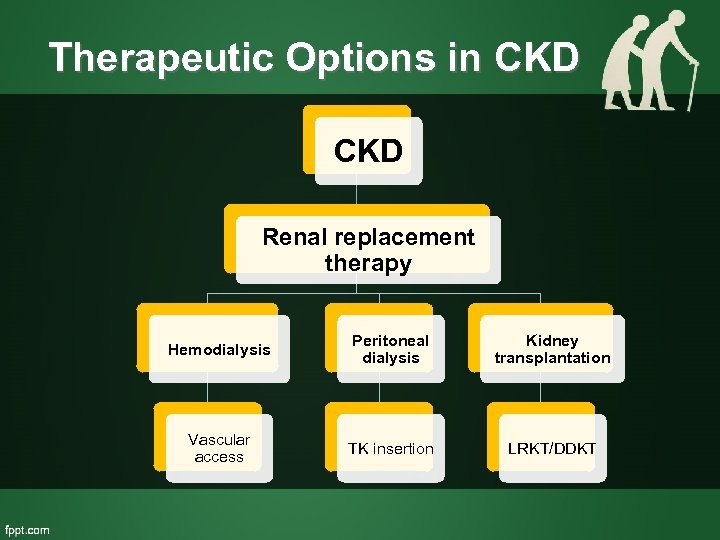 Therapeutic Options in CKD

CKD

Renal replacement therapy

Hemodialysis

Peritoneal dialysis

Kidney transplantation

Vascular access

TK insertion

LRKT/DDKT

fppt.com